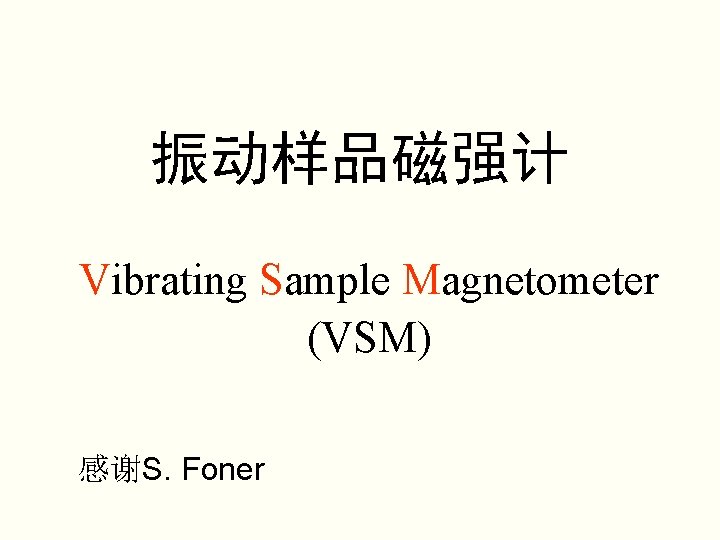 振动样品磁强计

Vibrating Sample Magnetometer (VSM)

感谢S. Foner